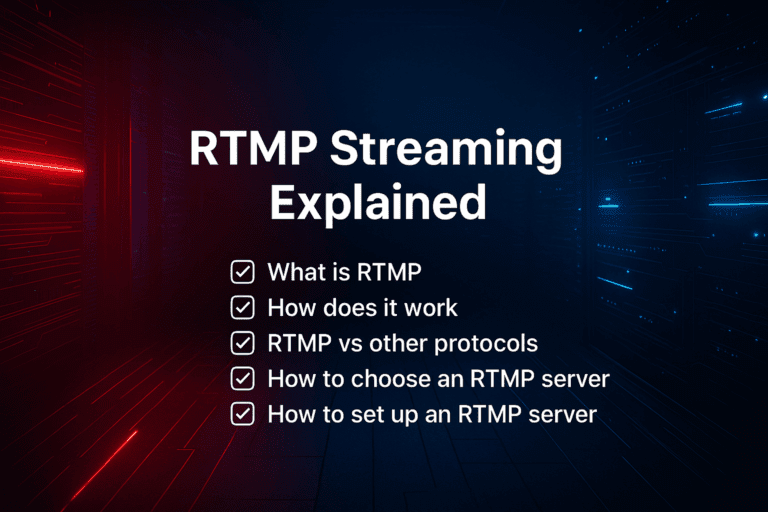 RTMP Streaming Explained

☑ What is RTMP
☑ How does it work
☑ RTMP vs other protocols
☑ How to choose an RTMP server
☑ How to set up an RTMP server